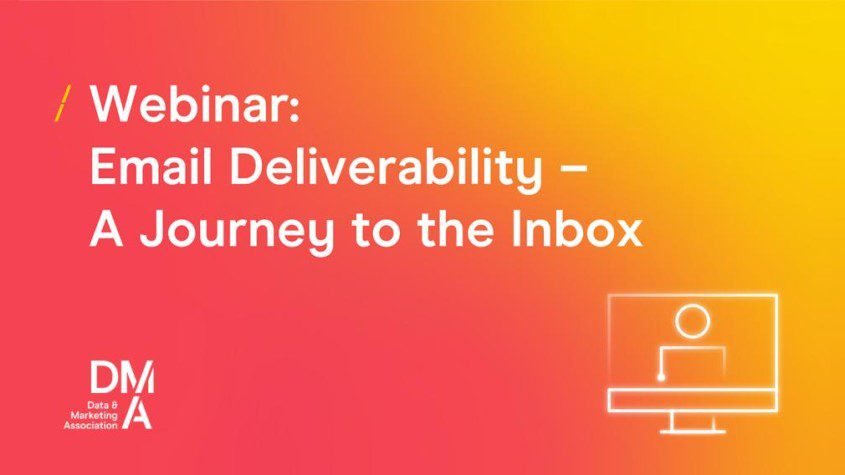 / Webinar:
Email Deliverability –
A Journey to the Inbox

DMA
Data & Marketing Association